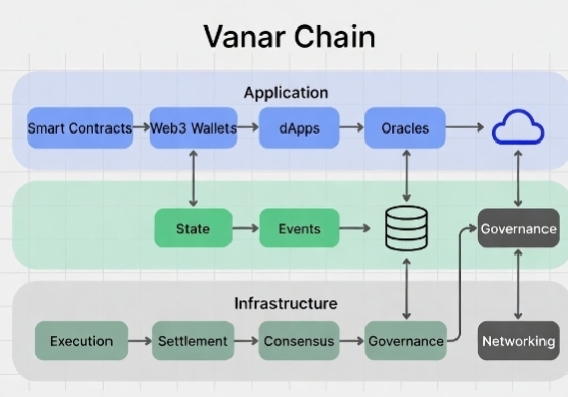 Vanar Chain

Application

Smart Contracts
Web3 Wallets
dApps
Oracles

State
Events
Governance

Infrastructure

Execution
Settlement
Consensus
Governance
Networking